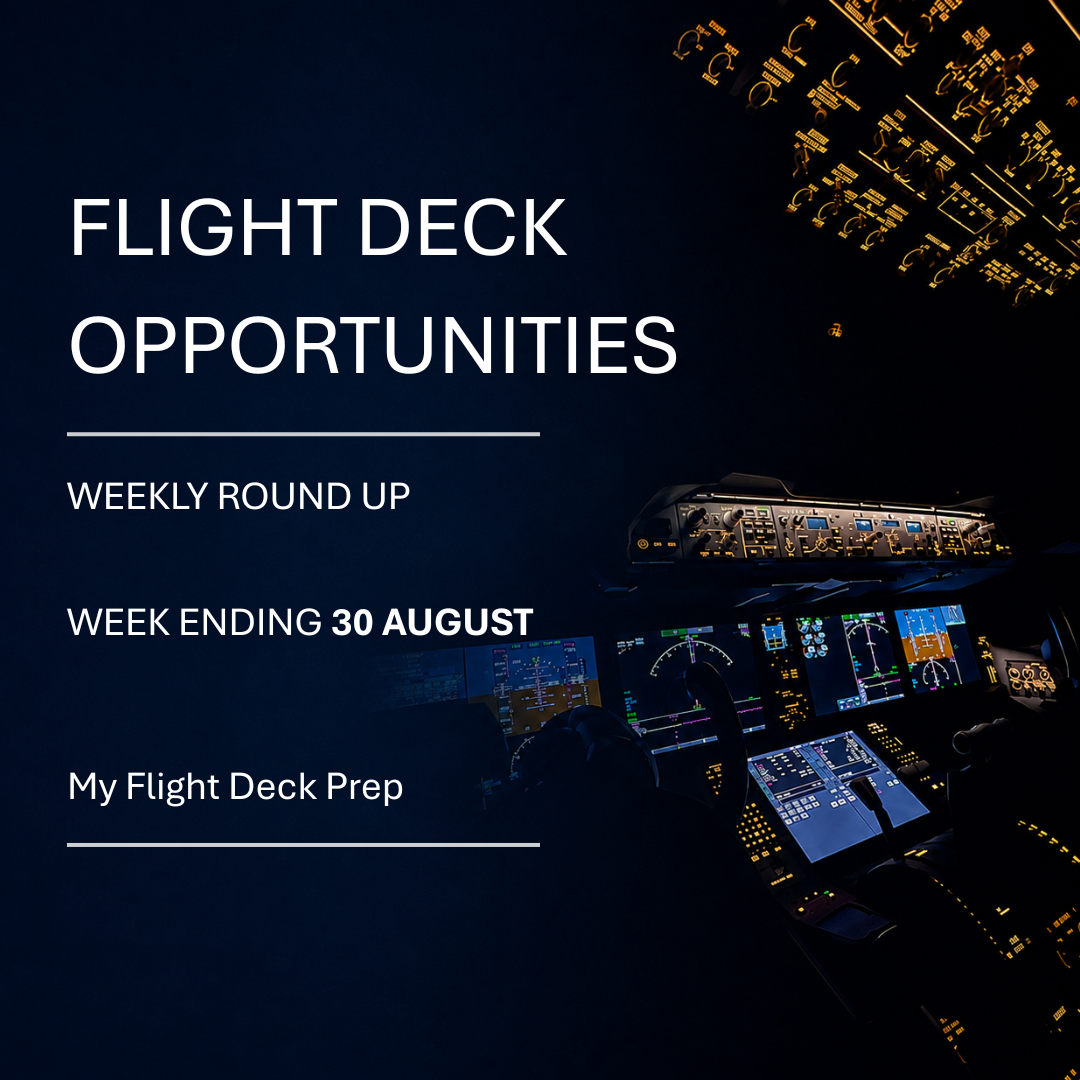 FLIGHT DECK OPPORTUNITIES

WEEKLY ROUND UP

WEEK ENDING 30 AUGUST

My Flight Deck Prep